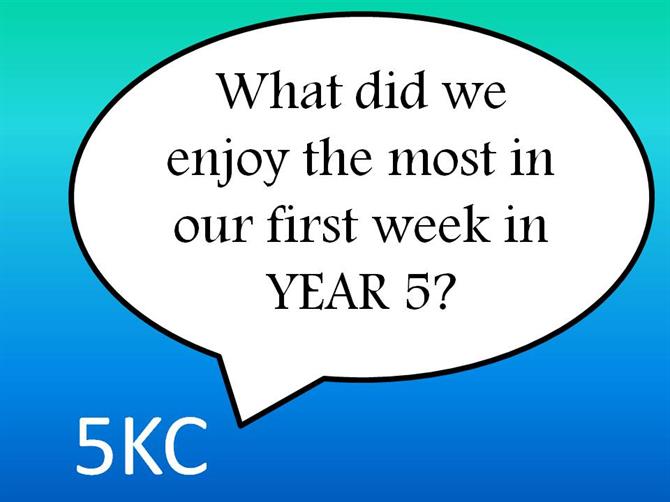 What did we enjoy the most in our first week in YEAR 5?

5KC